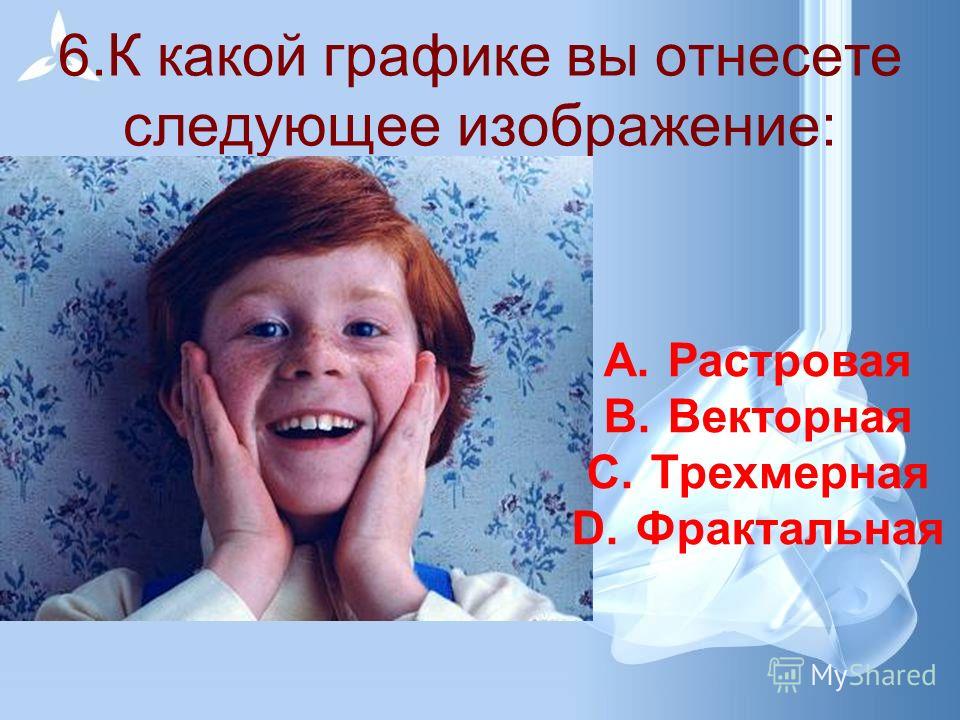 6.К какой графике вы отнесете следующее изображение:

A. Растровая
B. Векторная
C. Трехмерная
D. Фрактальная

MyShared